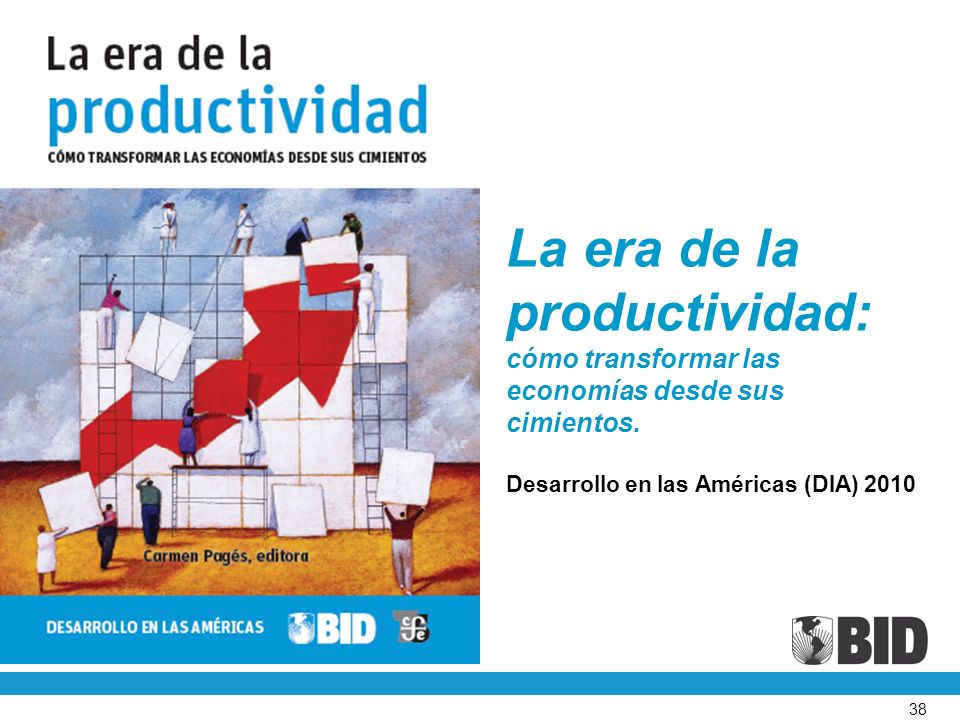 La era de la
productividad
CÓMO TRANSFORMAR LAS ECONOMÍAS DESDE SUS CIMIENTOS

Carmen Pagés, editora

DESARROLLO EN LAS AMÉRICAS BID

La era de la productividad:
cómo transformar las economías desde sus cimientos.

Desarrollo en las Américas (DIA) 2010

BID

38